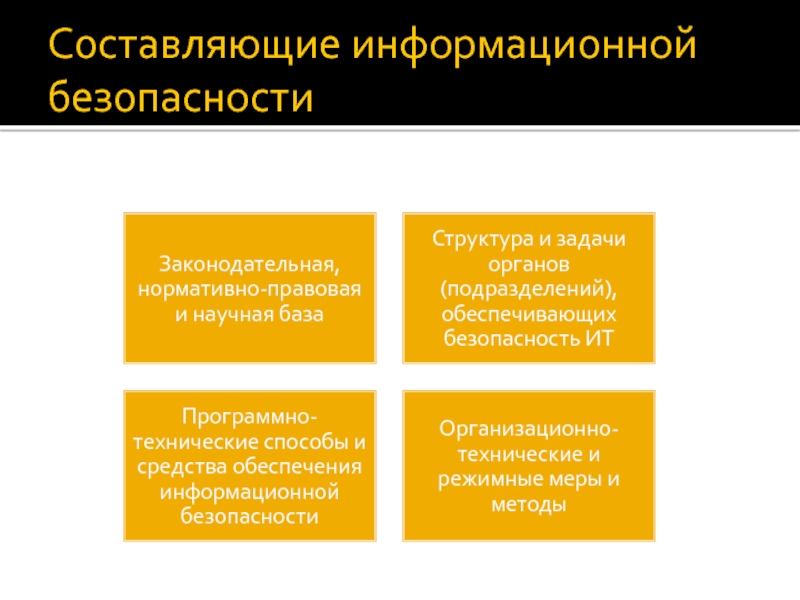 Составляющие информационной безопасности

Законодательная, нормативно-правовая и научная база

Структура и задачи органов (подразделений), обеспечивающих безопасность ИТ

Программно-технические способы и средства обеспечения информационной безопасности

Организационно-технические и режимные меры и методы